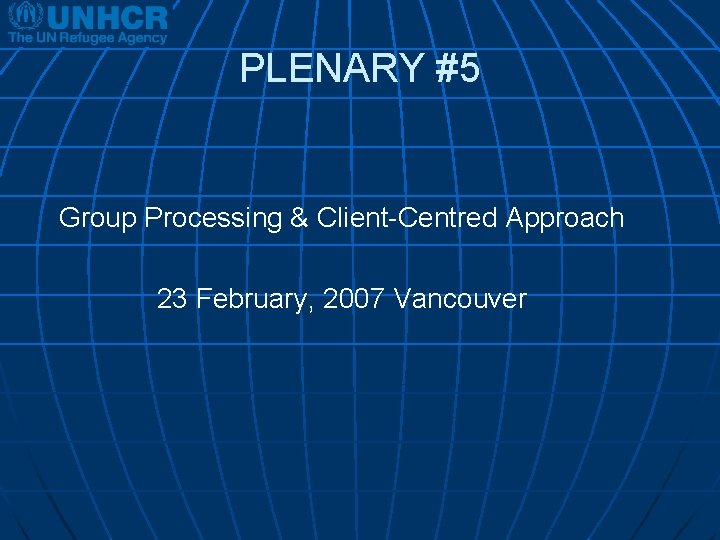 UNHCR
The UN Refugee Agency

PLENARY #5

Group Processing & Client-Centred Approach

23 February, 2007 Vancouver